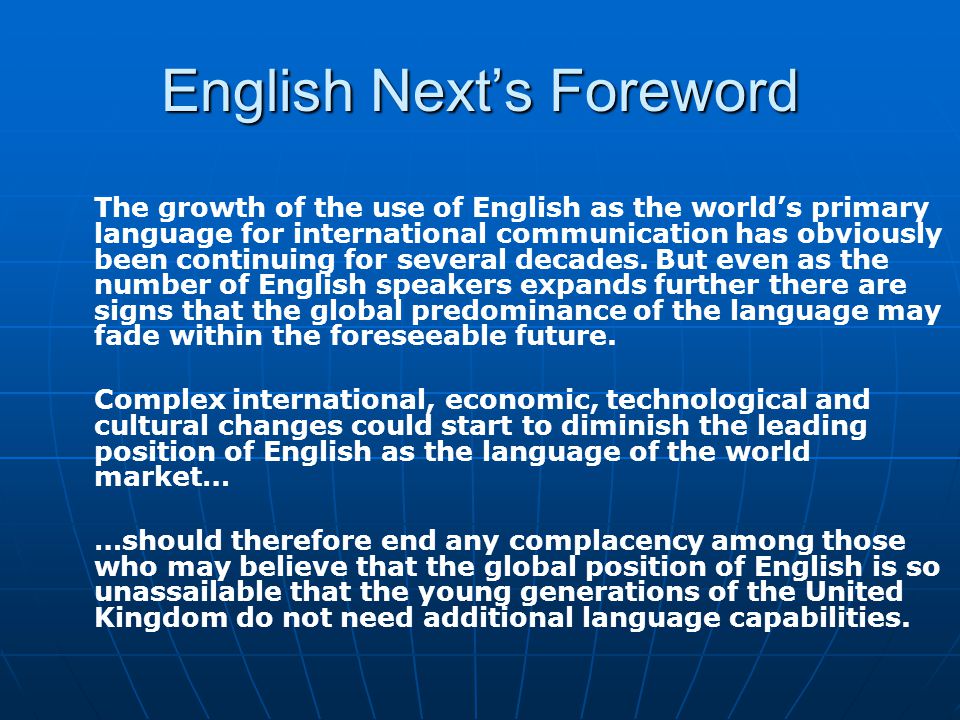 English Next’s Foreword

The growth of the use of English as the world’s primary language for international communication has obviously been continuing for several decades. But even as the number of English speakers expands further there are signs that the global predominance of the language may fade within the foreseeable future.

Complex international, economic, technological and cultural changes could start to diminish the leading position of English as the language of the world market…

…should therefore end any complacency among those who may believe that the global position of English is so unassailable that the young generations of the United Kingdom do not need additional language capabilities.